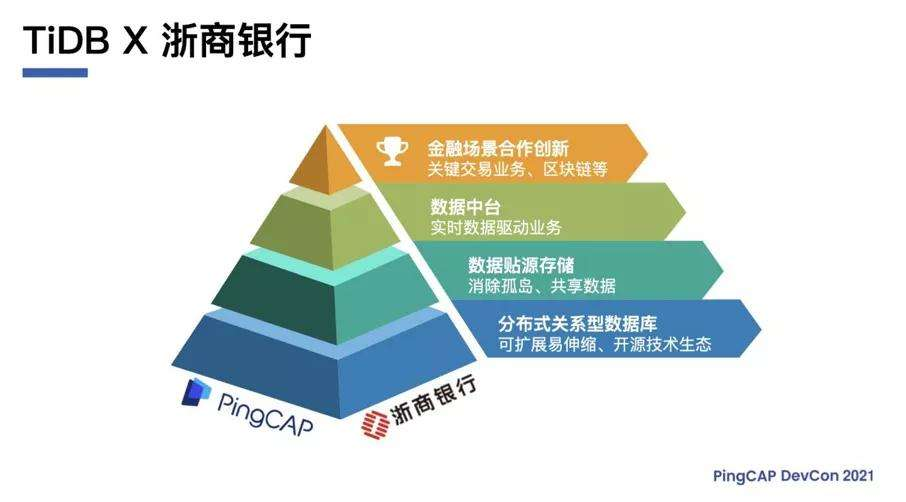 TiDB X 浙商银行

金融场景合作创新
关键交易业务、区块链等

数据中台
实时数据驱动业务

数据贴源存储
消除孤岛、共享数据

分布式关系型数据库
可扩展易伸缩、开源技术生态

PingCAP

浙商银行

PingCAP DevCon 2021